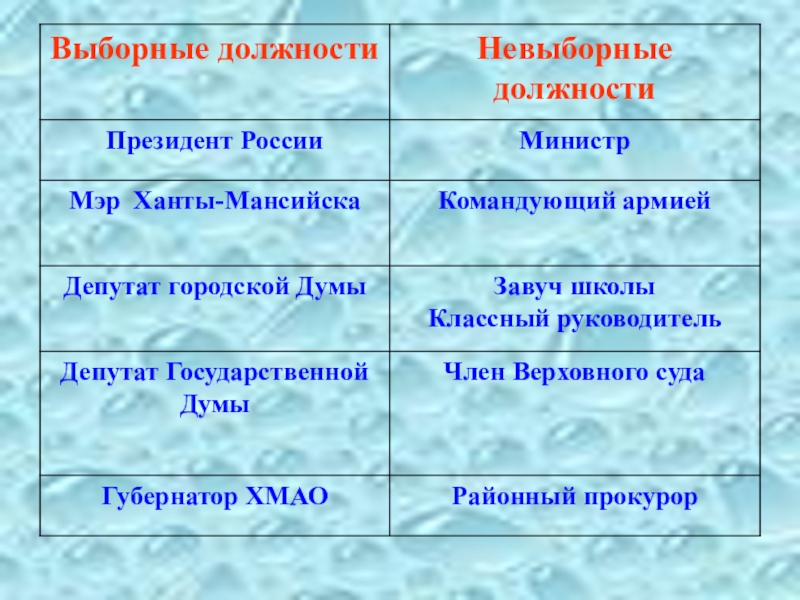 | Выборные должности | Невыборные должности |
|---|---|
| Президент России | Министр |
| Мэр Ханты-Мансийска | Командующий армией |
| Депутат городской Думы | Завуч школы Классный руководитель |
| Депутат Государственной Думы | Член Верховного суда |
| Губернатор ХМАО | Районный прокурор |